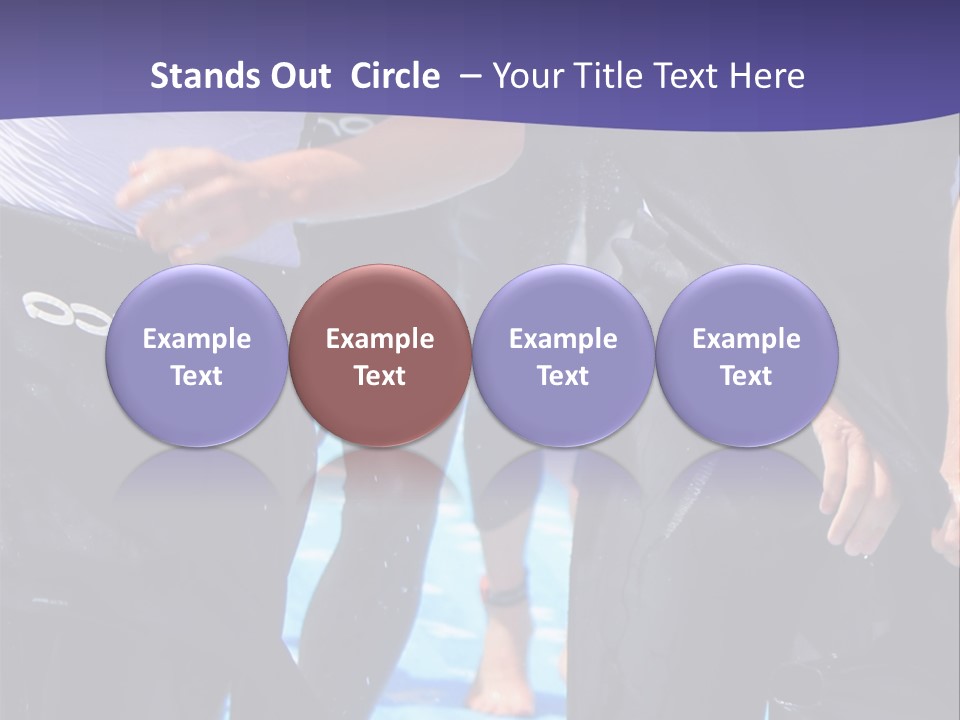 Stands Out Circle – Your Title Text Here

Example Text

Example Text

Example Text

Example Text